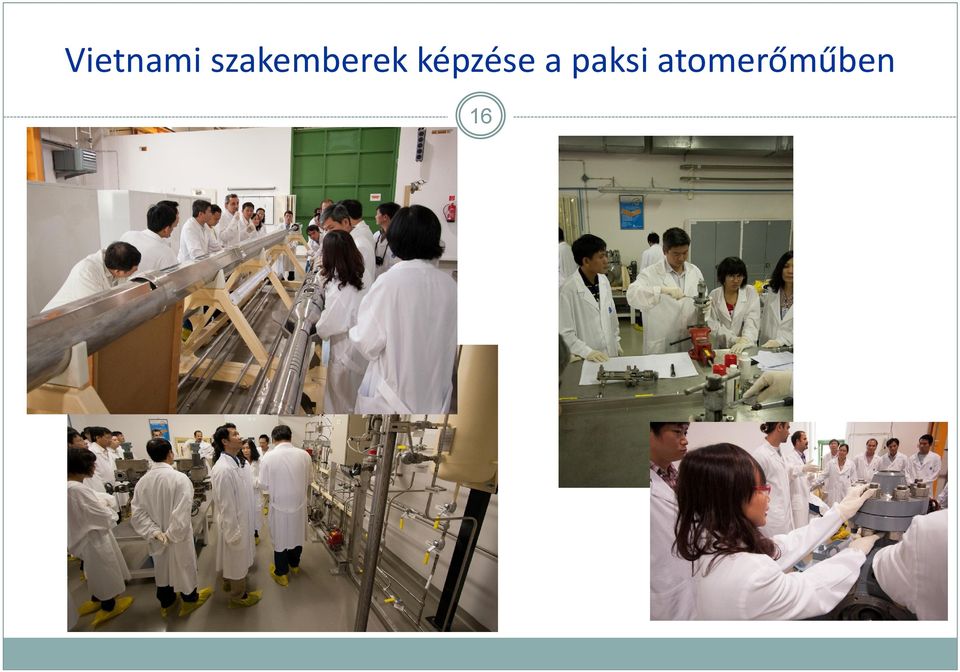 Vietnami szakemberek képzése a paksi atomerőműben

16